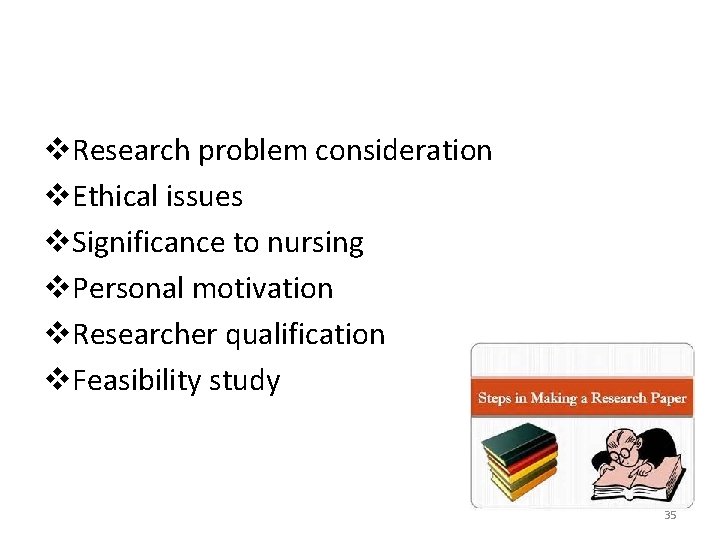 ❖Research problem consideration
❖Ethical issues
❖Significance to nursing
❖Personal motivation
❖Researcher qualification
❖Feasibility study

Steps in Making a Research Paper

35